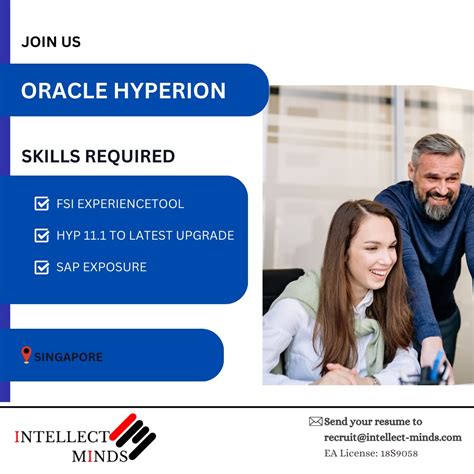 JOIN US

ORACLE HYPERION

SKILLS REQUIRED

FSI EXPERIENCETOOL

HYP 11.1 TO LATEST UPGRADE

SAP EXPOSURE

SINGAPORE

INTELLECT MINDS

Send your resume to
recruit@intellect-minds.com
EA License: 18S9058